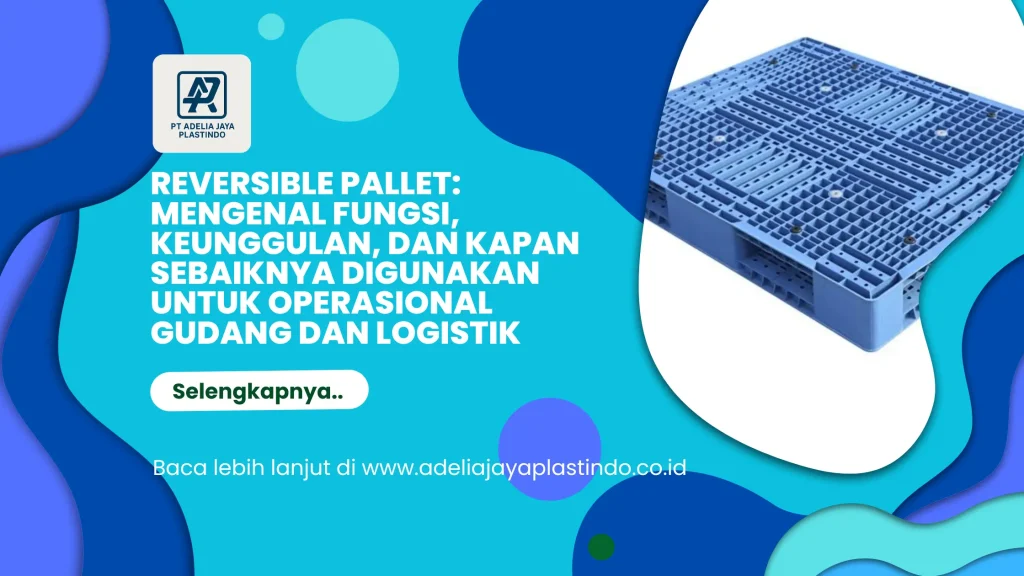 PT ADELIA JAYA PLASTINDO

REVERSIBLE PALLET: MENGENAL FUNGSI, KEUNGGULAN, DAN KAPAN SEBAIKNYA DIGUNAKAN UNTUK OPERASIONAL GUDANG DAN LOGISTIK

Selengkapnya..

Baca lebih lanjut di www.adeliajayaplastindo.co.id